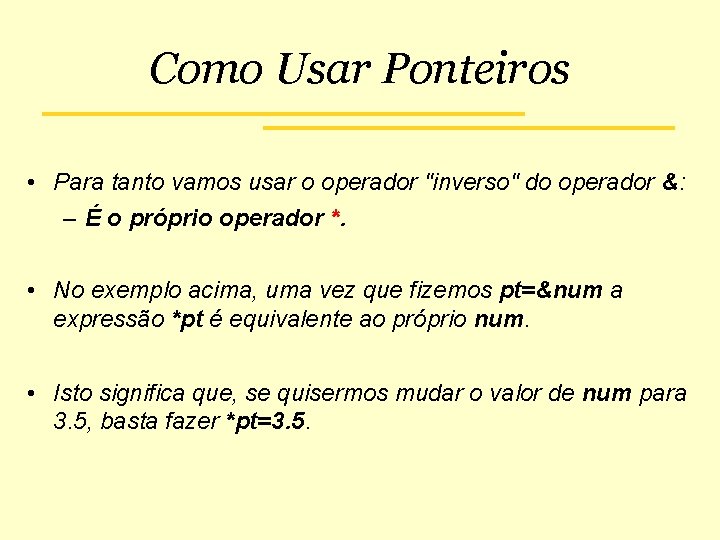 Como Usar Ponteiros

• Para tanto vamos usar o operador "inverso" do operador &:
– É o próprio operador *.

• No exemplo acima, uma vez que fizemos pt=&num a expressão *pt é equivalente ao próprio num.

• Isto significa que, se quisermos mudar o valor de num para 3.5, basta fazer *pt=3.5.